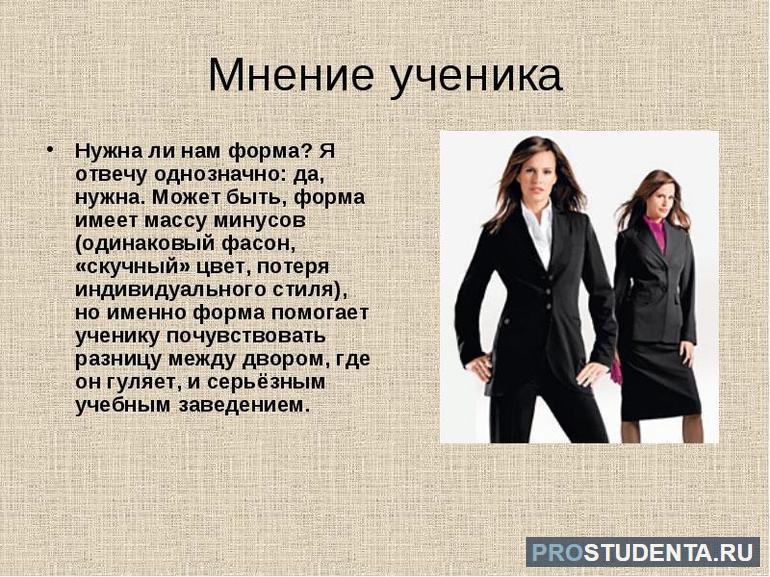 Мнение ученика

• Нужна ли нам форма? Я отвечу однозначно: да, нужна. Может быть, форма имеет массу минусов (одинаковый фасон, «скучный» цвет, потеря индивидуального стиля), но именно форма помогает ученику почувствовать разницу между двором, где он гуляет, и серьёзным учебным заведением.

PROSTUDENTA.RU